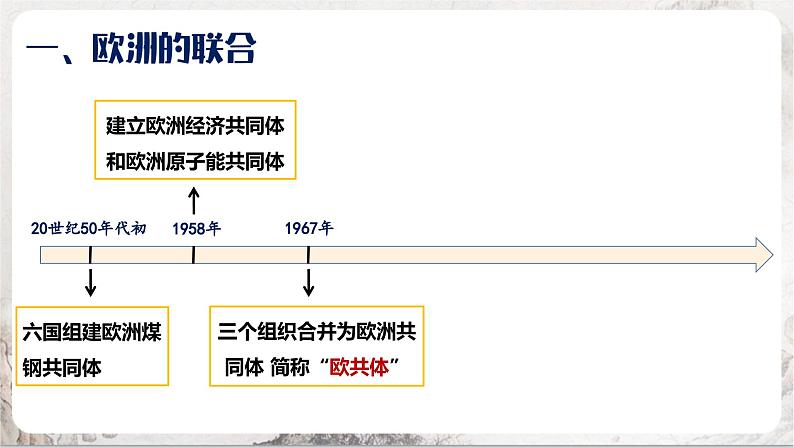 一、欧洲的联合

建立欧洲经济共同体和欧洲原子能共同体

20世纪50年代初

1958年

1967年

六国组建欧洲煤钢共同体

三个组织合并为欧洲共同体 简称“欧共体”